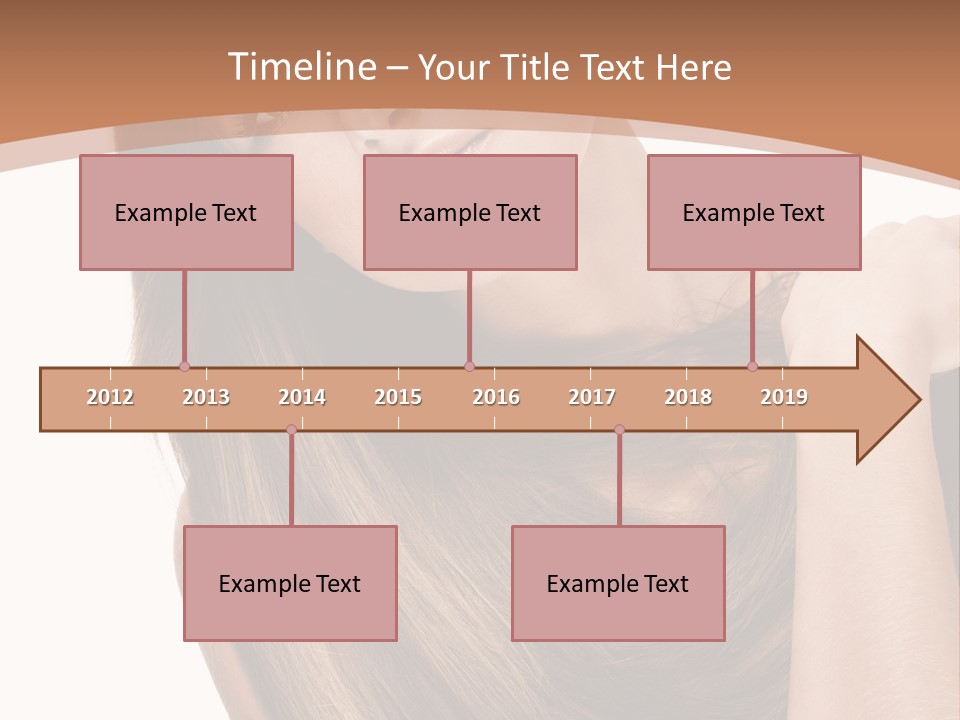 Timeline – Your Title Text Here

Example Text

Example Text

Example Text

2012 2013 2014 2015 2016 2017 2018 2019

Example Text

Example Text